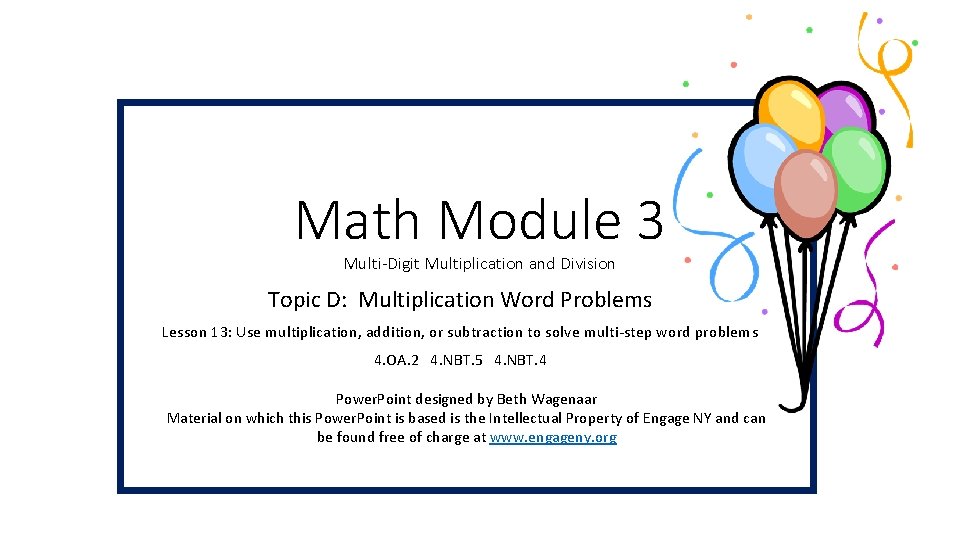 Math Module 3

Multi-Digit Multiplication and Division

Topic D: Multiplication Word Problems

Lesson 13: Use multiplication, addition, or subtraction to solve multi-step word problems

4.OA.2 4.NBT.5 4.NBT.4

PowerPoint designed by Beth Wagenaar
Material on which this PowerPoint is based is the Intellectual Property of Engage NY and can be found free of charge at www.engageny.org